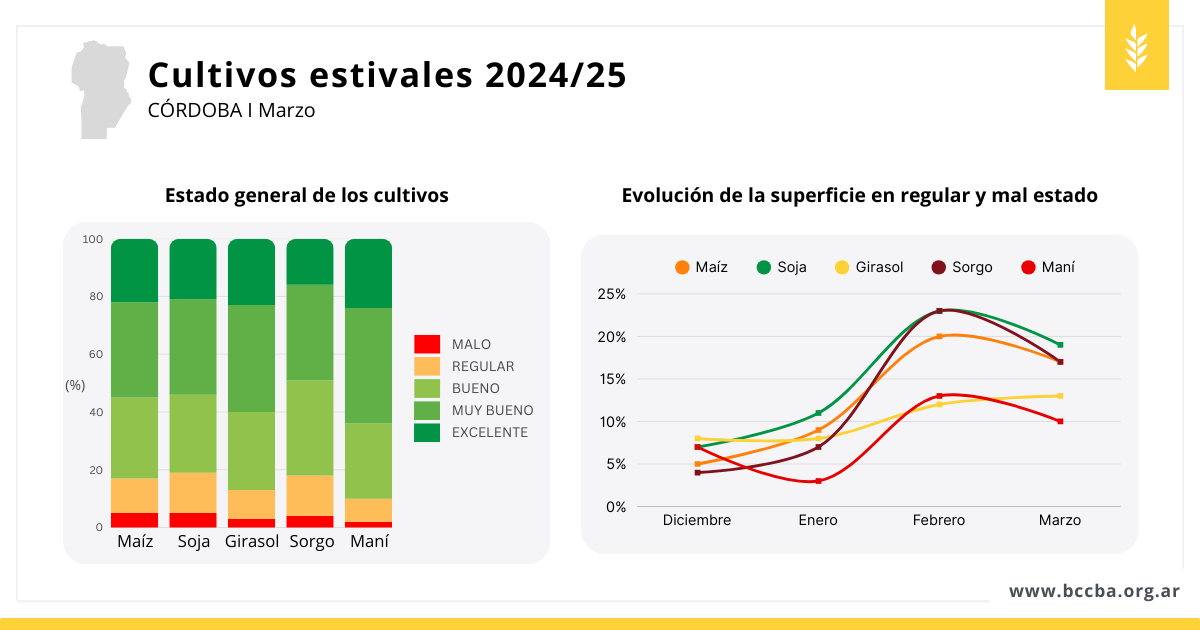 Cultivos estivales 2024/25
CÓRDOBA I Marzo

Estado general de los cultivos

100
80
60
(%)
40
20
0
Maíz Soja Girasol Sorgo Maní

MALO
REGULAR
BUENO
MUY BUENO
EXCELENTE

Evolución de la superficie en regular y mal estado

Maíz Soja Girasol Sorgo Maní

25%
20%
15%
10%
5%
0%
Diciembre Enero Febrero Marzo

www.bccba.org.ar